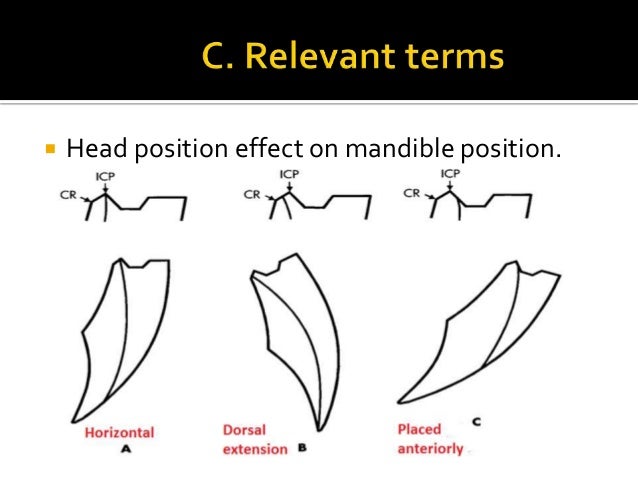 C. Relevant terms

Head position effect on mandible position.

ICP
CR

ICP
CR

ICP
CR

Horizontal
A

Dorsal extension B

Placed anteriorly
C